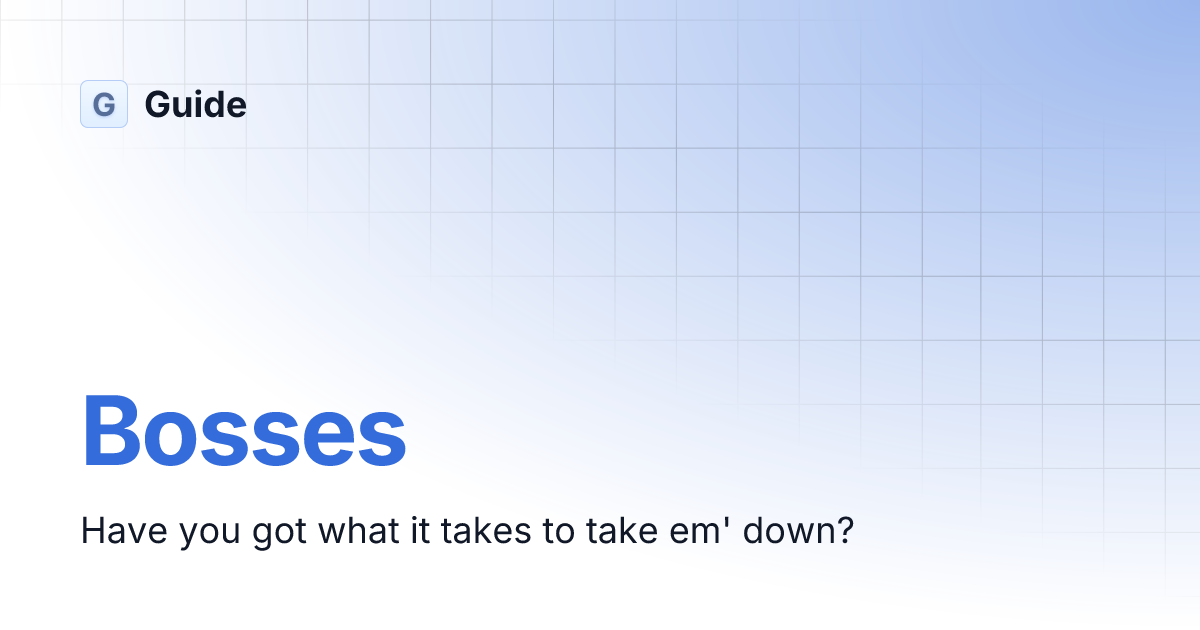 G Guide

Bosses

Have you got what it takes to take em' down?